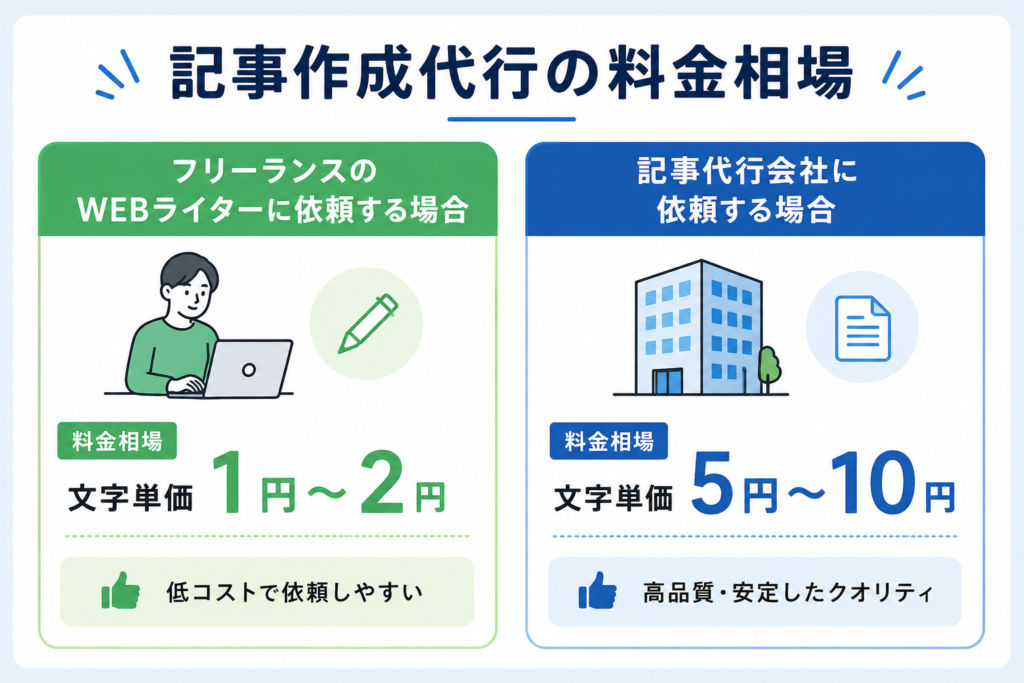 記事作成代行の料金相場

フリーランスの
WEBライターに依頼する場合

料金相場

文字単価 1円～2円

低コストで依頼しやすい

記事代行会社に
依頼する場合

料金相場

文字単価 5円～10円

高品質・安定したクオリティ